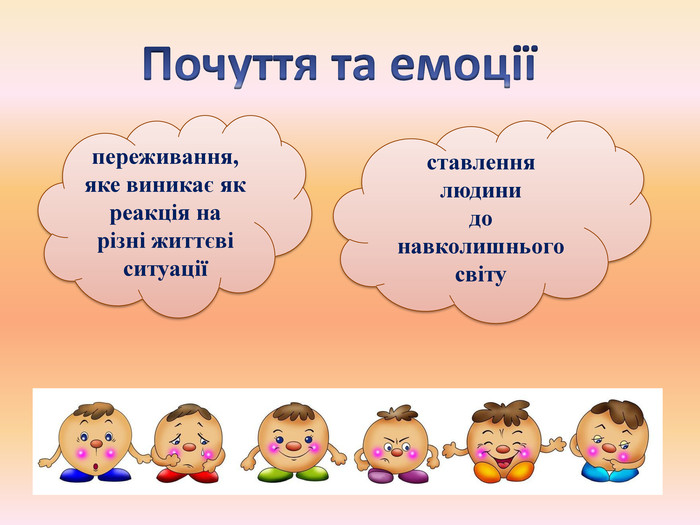 Почуття та емоції

переживання, яке виникає як реакція на різні життєві ситуації

ставлення людини до навколишнього світу